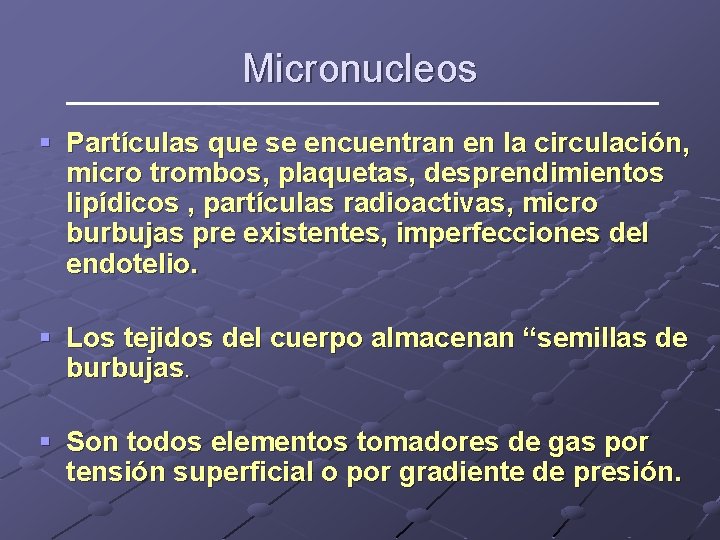 Micronucleos

▪ Partículas que se encuentran en la circulación, micro trombos, plaquetas, desprendimientos lipídicos , partículas radioactivas, micro burbujas pre existentes, imperfecciones del endotelio.

▪ Los tejidos del cuerpo almacenan “semillas de burbujas.

▪ Son todos elementos tomadores de gas por tensión superficial o por gradiente de presión.